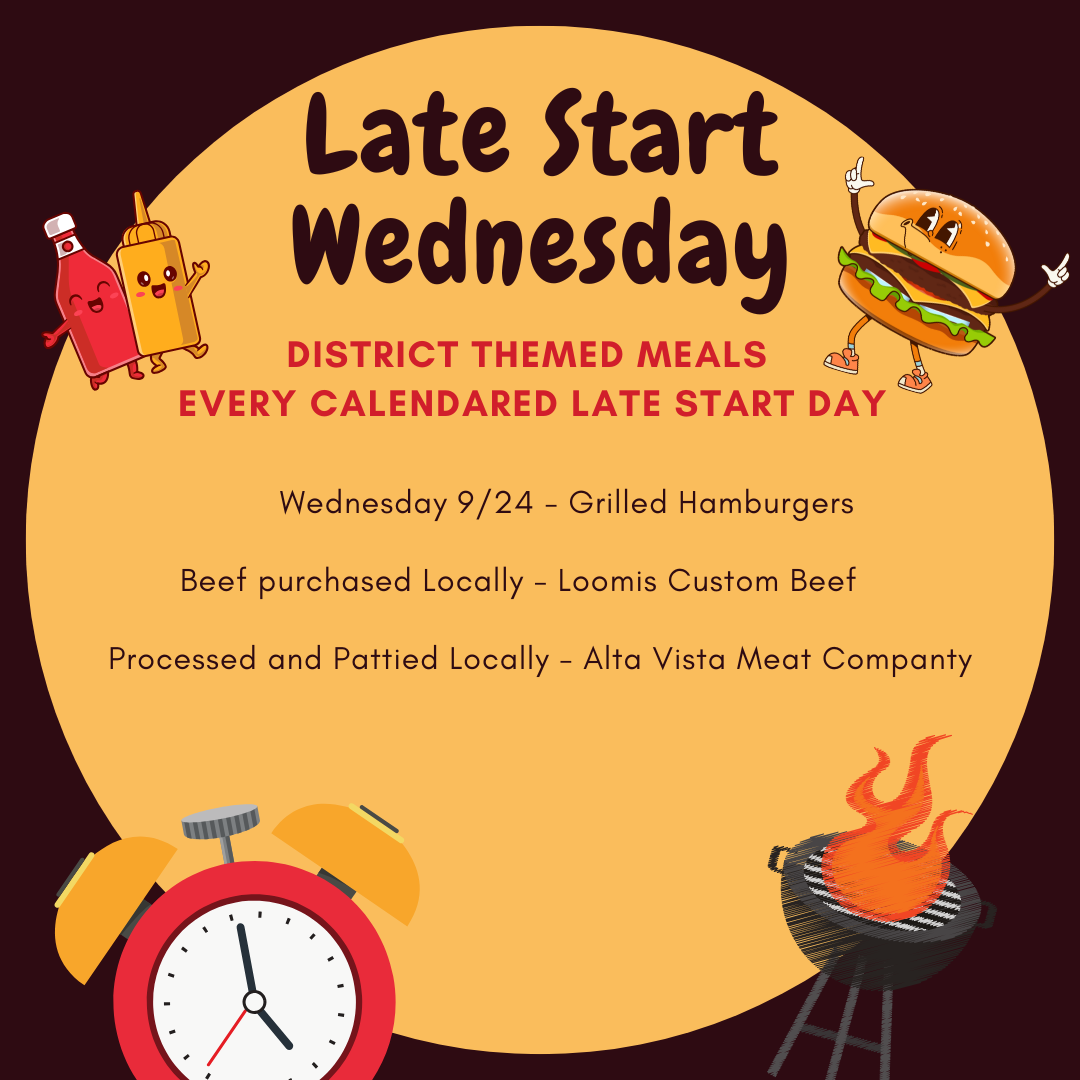 Late Start Wednesday

DISTRICT THEMED MEALS
EVERY CALENDARED LATE START DAY

Wednesday 9/24 - Grilled Hamburgers

Beef purchased Locally - Loomis Custom Beef

Processed and Pattied Locally - Alta Vista Meat Company